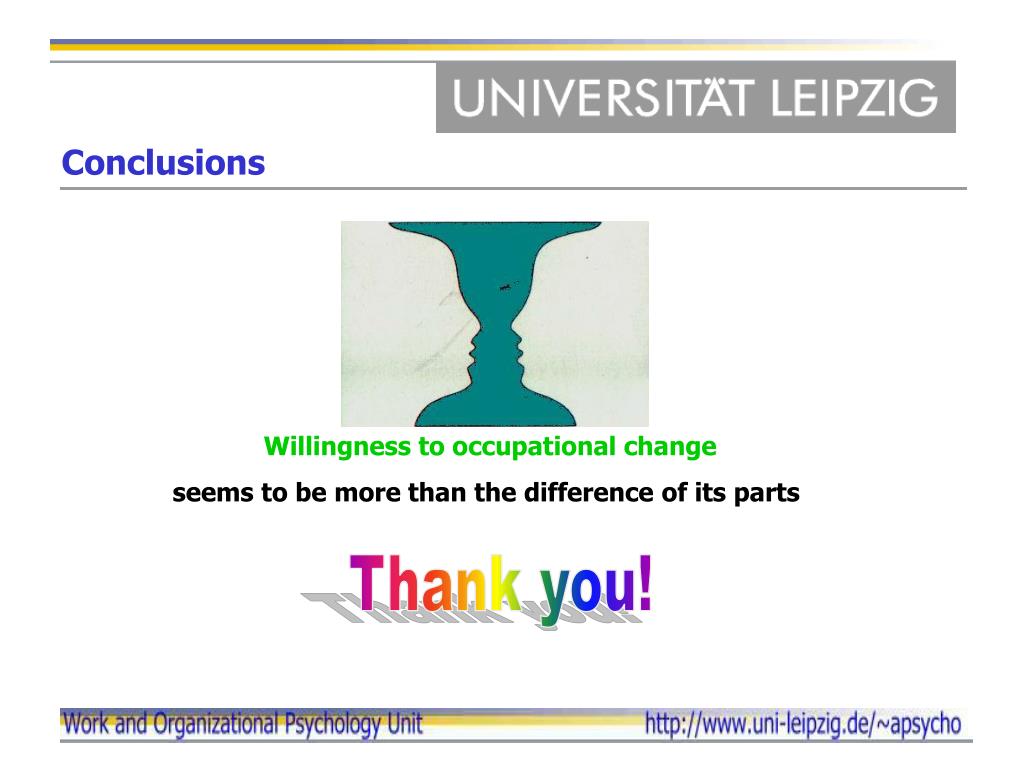 UNIVERSITÄT LEIPZIG

Conclusions

Willingness to occupational change

seems to be more than the difference of its parts

Thank you!

Work and Organizational Psychology Unit

http://www.uni-leipzig.de/~apsycho